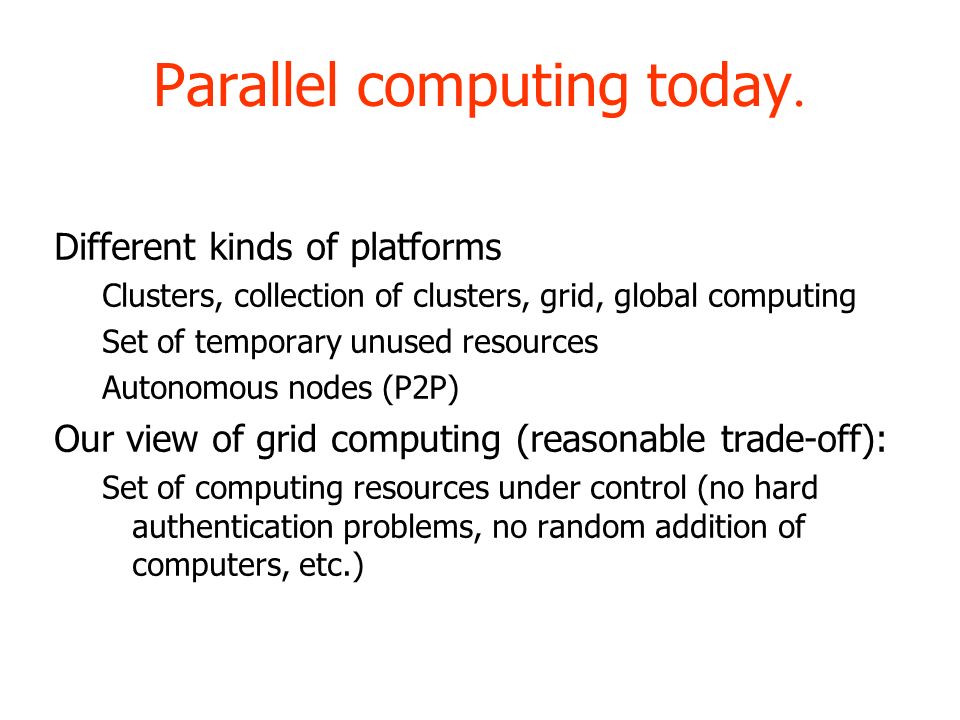 Parallel computing today.

Different kinds of platforms

Clusters, collection of clusters, grid, global computing

Set of temporary unused resources

Autonomous nodes (P2P)

Our view of grid computing (reasonable trade-off):

Set of computing resources under control (no hard authentication problems, no random addition of computers, etc.)